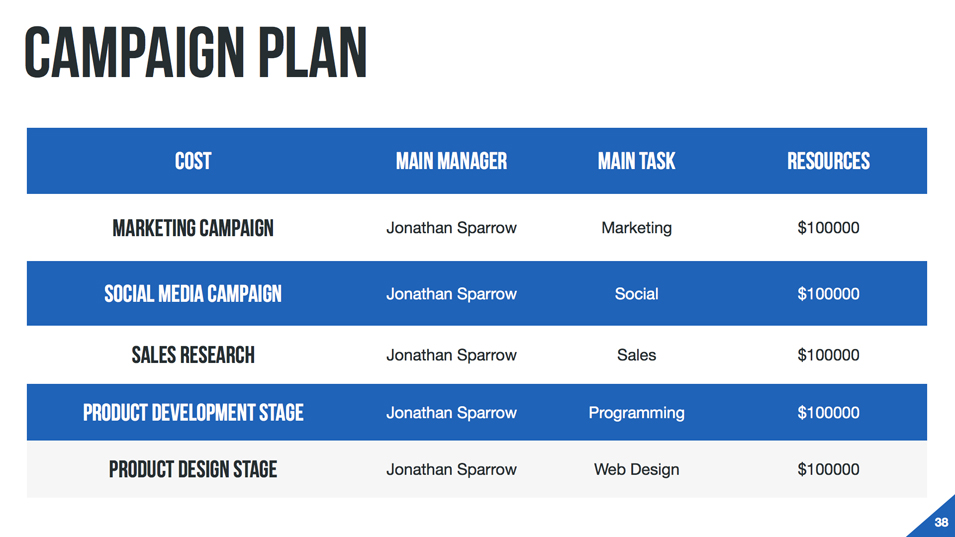 CAMPAIGN PLAN

| COST | MAIN MANAGER | MAIN TASK | RESOURCES |
|---|---|---|---|
| MARKETING CAMPAIGN | Jonathan Sparrow | Marketing | \$100000 |
| SOCIAL MEDIA CAMPAIGN | Jonathan Sparrow | Social | \$100000 |
| SALES RESEARCH | Jonathan Sparrow | Sales | \$100000 |
| PRODUCT DEVELOPMENT STAGE | Jonathan Sparrow | Programming | \$100000 |
| PRODUCT DESIGN STAGE | Jonathan Sparrow | Web Design | \$100000 |

38